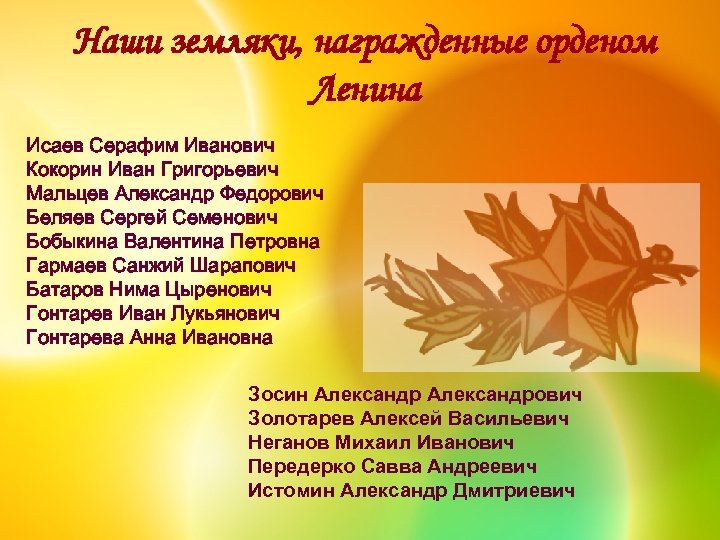 Наши земляки, награжденные орденом Ленина

Исаев Серафим Иванович
Кокорин Иван Григорьевич
Мальцев Александр Федорович
Беляев Сергей Семенович
Бобыкина Валентина Петровна
Гармаев Санжий Шарапович
Батаров Нима Цыренович
Гонтарев Иван Лукьянович
Гонтарева Анна Ивановна

Зосин Александр Александрович
Золотарев Алексей Васильевич
Неганов Михаил Иванович
Передерко Савва Андреевич
Истомин Александр Дмитриевич